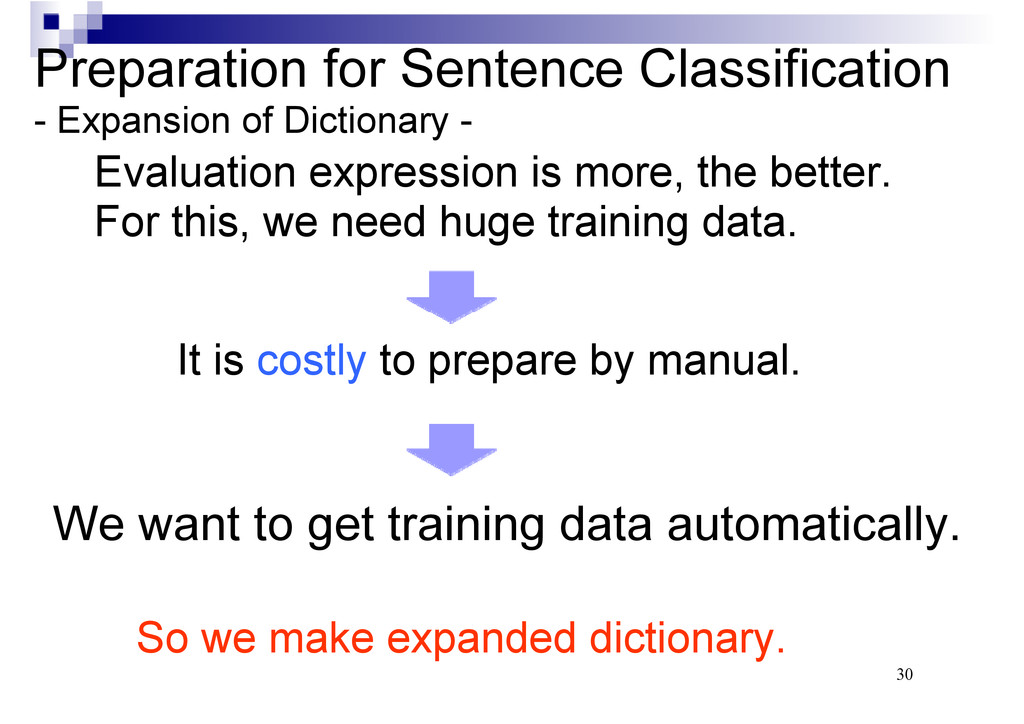 Preparation for Sentence Classification
- Expansion of Dictionary -

Evaluation expression is more, the better.
For this, we need huge training data.

It is costly to prepare by manual.

We want to get training data automatically.

So we make expanded dictionary.

30